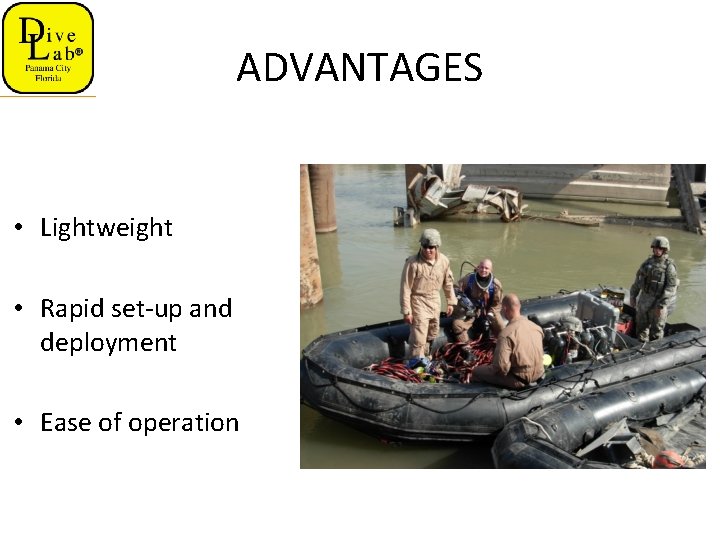 Dive Lab®
Panama City
Florida

ADVANTAGES

• Lightweight

• Rapid set-up and deployment

• Ease of operation